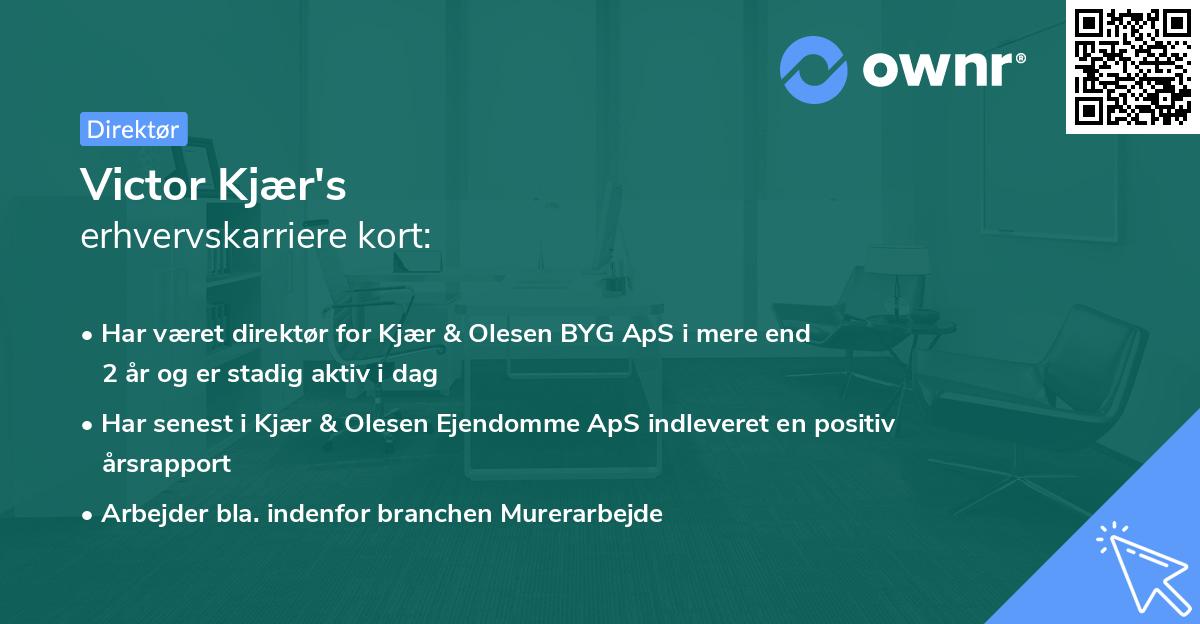 ownr®

Direktør

Victor Kjær's
erhvervskarriere kort:

• Har været direktør for Kjær & Olesen BYG ApS i mere end 2 år og er stadig aktiv i dag

• Har senest i Kjær & Olesen Ejendomme ApS indleveret en positiv årsrapport

• Arbejder bla. indenfor branchen Murerarbejde